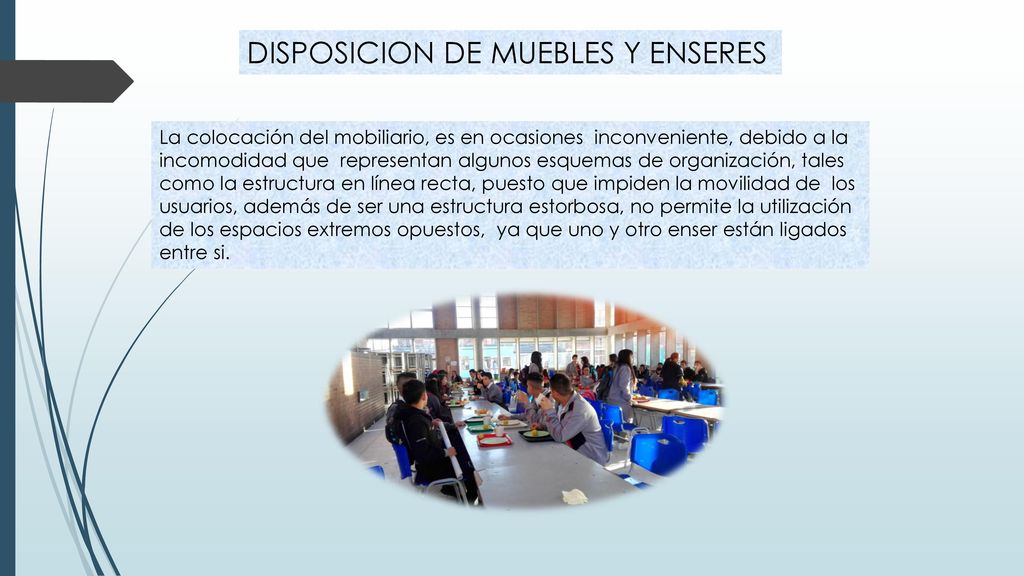 DISPOSICION DE MUEBLES Y ENSERES

La colocación del mobiliario, es en ocasiones inconveniente, debido a la incomodidad que representan algunos esquemas de organización, tales como la estructura en línea recta, puesto que impiden la movilidad de los usuarios, además de ser una estructura estorbosa, no permite la utilización de los espacios extremos opuestos, ya que uno y otro enser están ligados entre si.